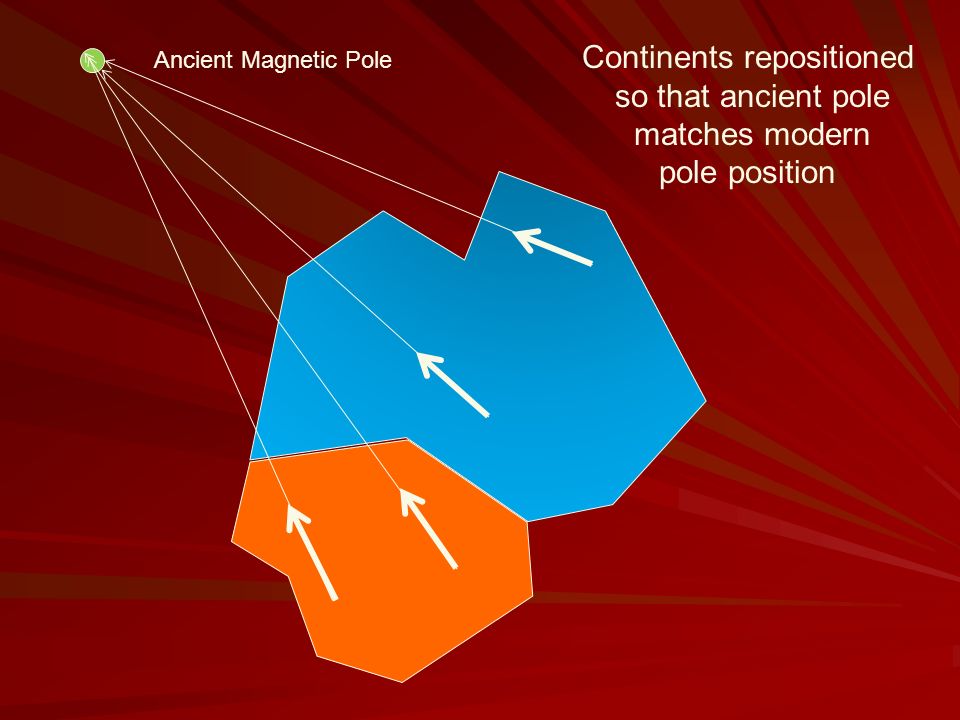 Ancient Magnetic Pole

Continents repositioned so that ancient pole matches modern pole position